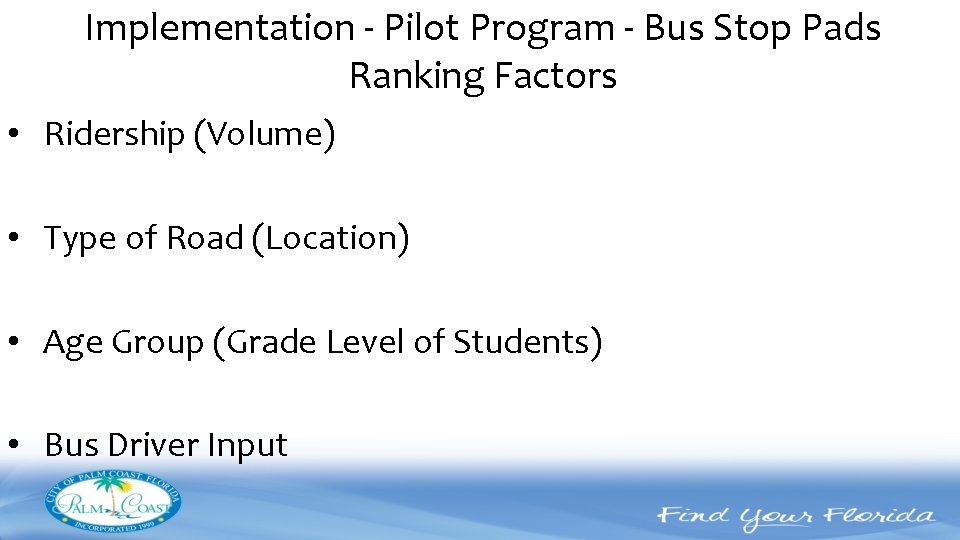 Implementation - Pilot Program - Bus Stop Pads
Ranking Factors

• Ridership (Volume)

• Type of Road (Location)

• Age Group (Grade Level of Students)

• Bus Driver Input

CITY OF PALM COAST, FLORIDA
PALM COAST
INCORPORATED 1999

Find Your Florida